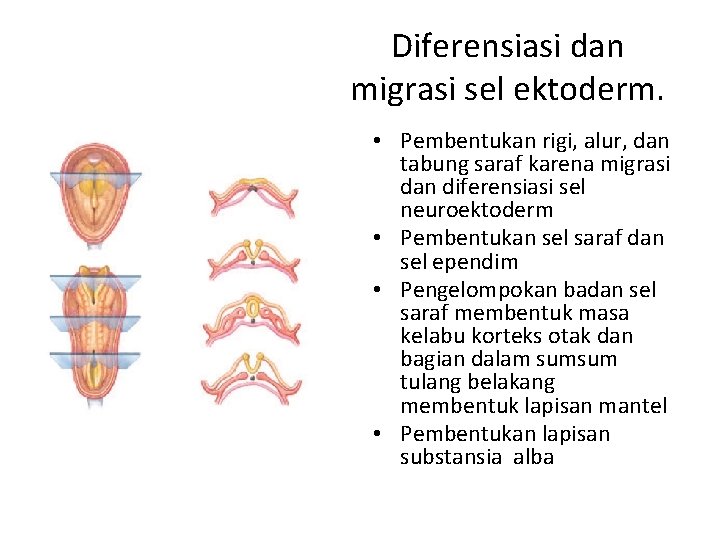 Diferensiasi dan migrasi sel ektoderm.

• Pembentukan rigi, alur, dan tabung saraf karena migrasi dan diferensiasi sel neuroektoderm
• Pembentukan sel saraf dan sel ependim
• Pengelompokan badan sel saraf membentuk masa kelabu korteks otak dan bagian dalam sumsum tulang belakang membentuk lapisan mantel
• Pembentukan lapisan substansia alba